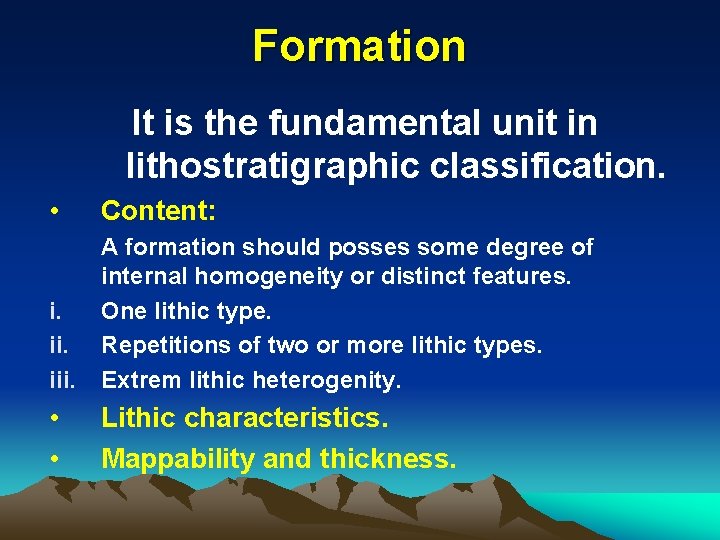 Formation

It is the fundamental unit in lithostratigraphic classification.

• Content:

A formation should posses some degree of internal homogeneity or distinct features.

i. One lithic type.

ii. Repetitions of two or more lithic types.

iii. Extrem lithic heterogenity.

• Lithic characteristics.

• Mappability and thickness.